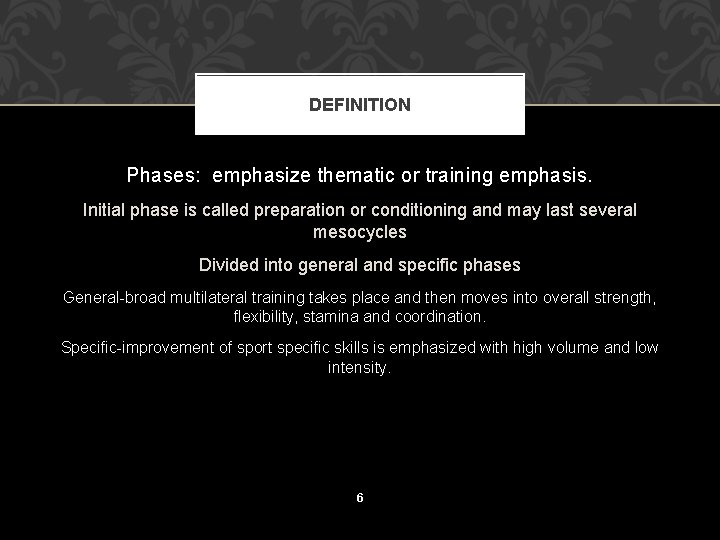 DEFINITION

Phases: emphasize thematic or training emphasis.

Initial phase is called preparation or conditioning and may last several mesocycles

Divided into general and specific phases

General-broad multilateral training takes place and then moves into overall strength, flexibility, stamina and coordination.

Specific-improvement of sport specific skills is emphasized with high volume and low intensity.

6